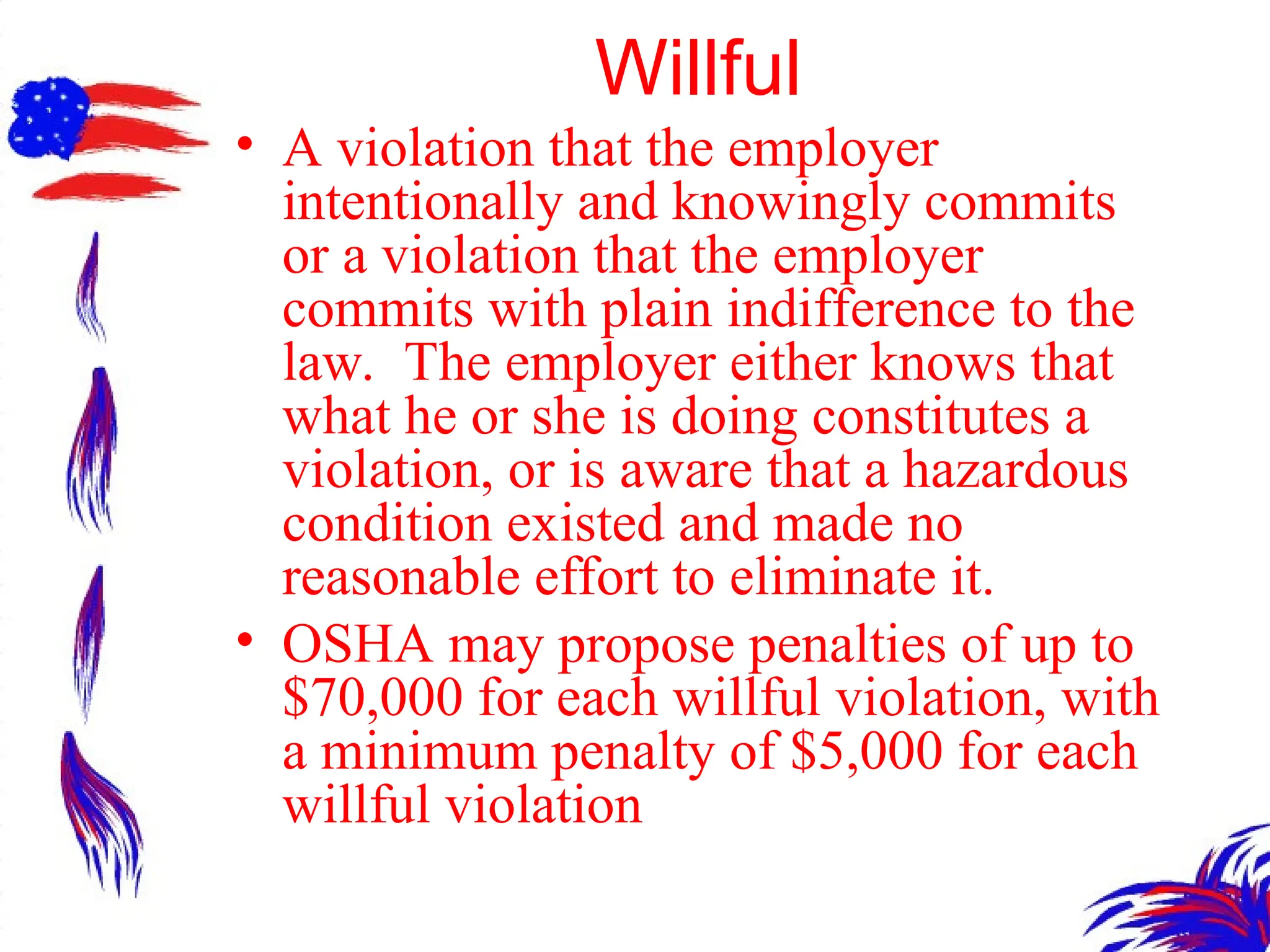 Willful

• A violation that the employer intentionally and knowingly commits or a violation that the employer commits with plain indifference to the law. The employer either knows that what he or she is doing constitutes a violation, or is aware that a hazardous condition existed and made no reasonable effort to eliminate it.

• OSHA may propose penalties of up to \$70,000 for each willful violation, with a minimum penalty of \$5,000 for each willful violation